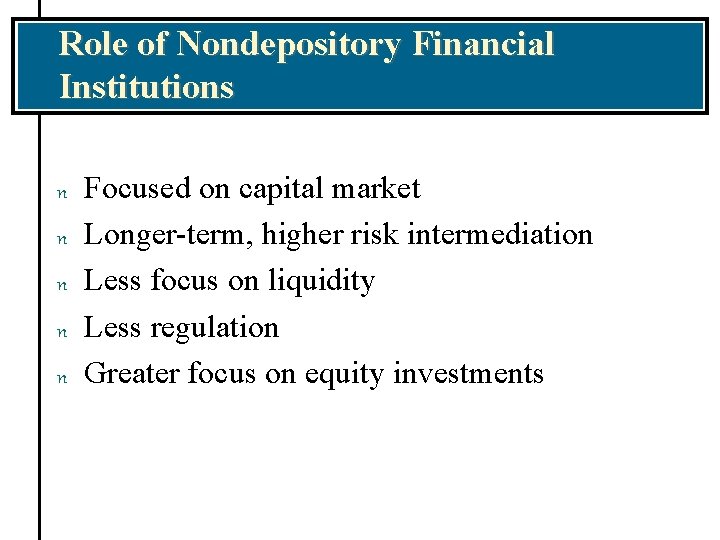 Role of Nondepository Financial Institutions

n Focused on capital market
n Longer-term, higher risk intermediation
n Less focus on liquidity
n Less regulation
n Greater focus on equity investments